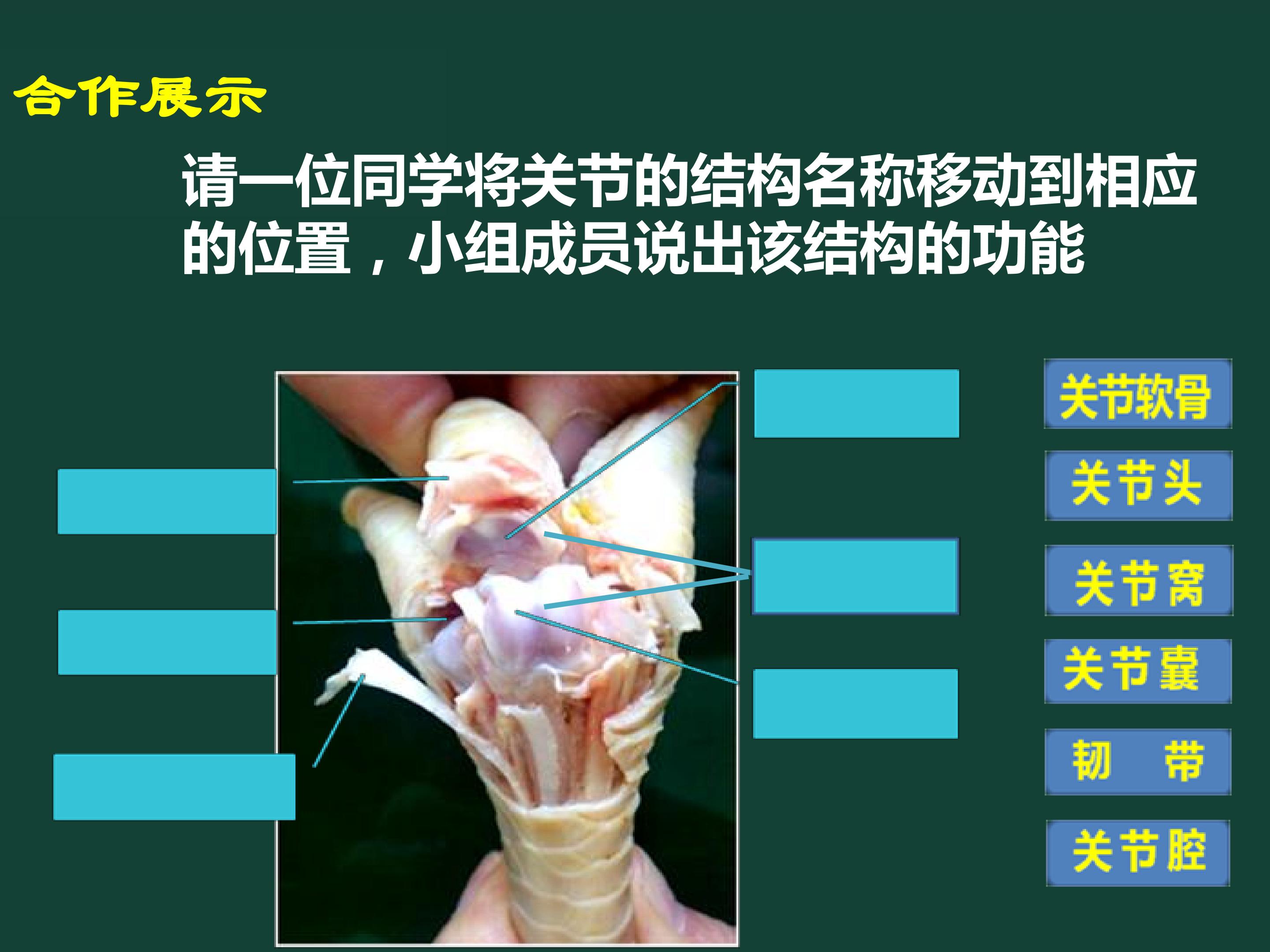 合作展示

请一位同学将关节的结构名称移动到相应的位置，小组成员说出该结构的功能

关节软骨

关节头

关节窝

关节囊

韧　带

关节腔